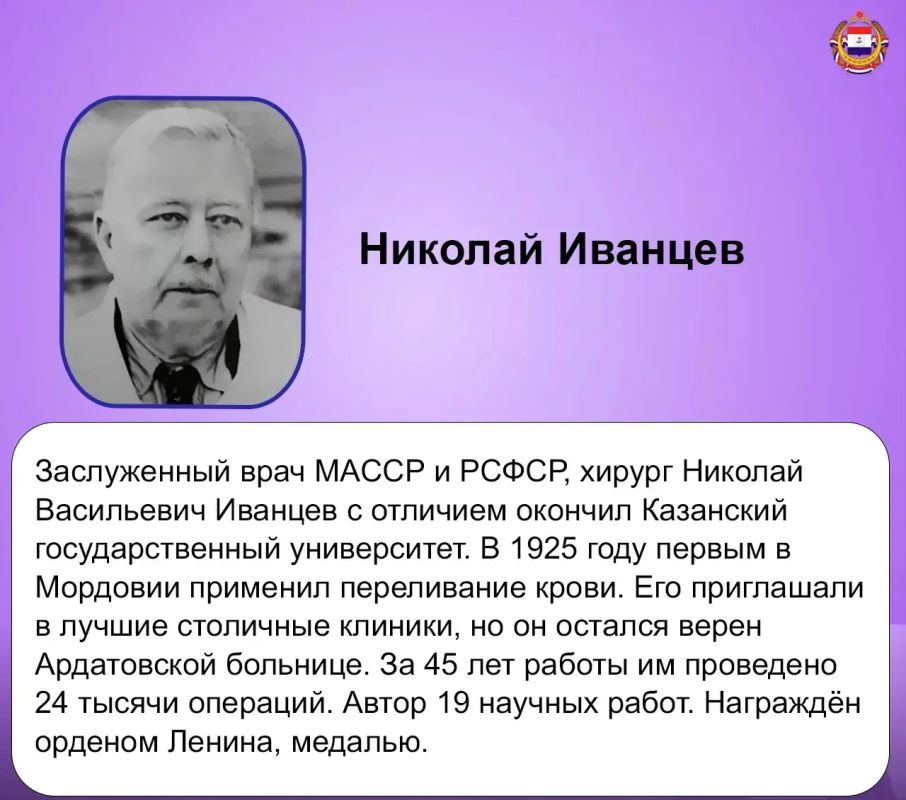 Николай Иванцев

Заслуженный врач МАССР и РСФСР, хирург Николай Васильевич Иванцев с отличием окончил Казанский государственный университет. В 1925 году первым в Мордовии применил переливание крови. Его приглашали в лучшие столичные клиники, но он остался верен Ардатовской больнице. За 45 лет работы им проведено 24 тысячи операций. Автор 19 научных работ. Награждён орденом Ленина, медалью.